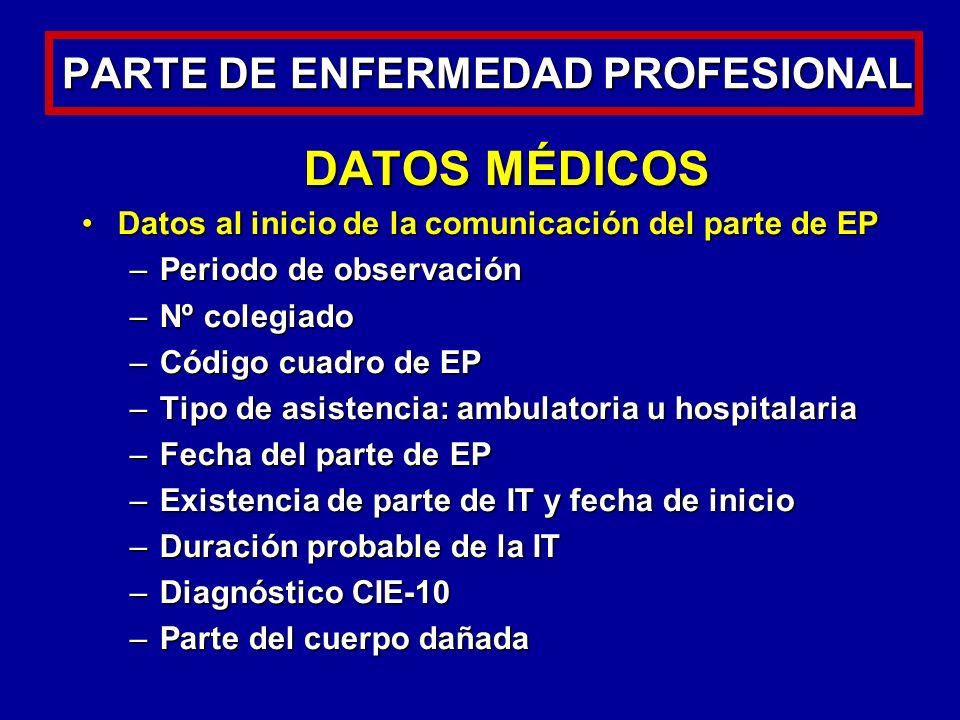 PARTE DE ENFERMEDAD PROFESIONAL

DATOS MÉDICOS

• Datos al inicio de la comunicación del parte de EP
 – Periodo de observación
 – Nº colegiado
 – Código cuadro de EP
 – Tipo de asistencia: ambulatoria u hospitalaria
 – Fecha del parte de EP
 – Existencia de parte de IT y fecha de inicio
 – Duración probable de la IT
 – Diagnóstico CIE-10
 – Parte del cuerpo dañada